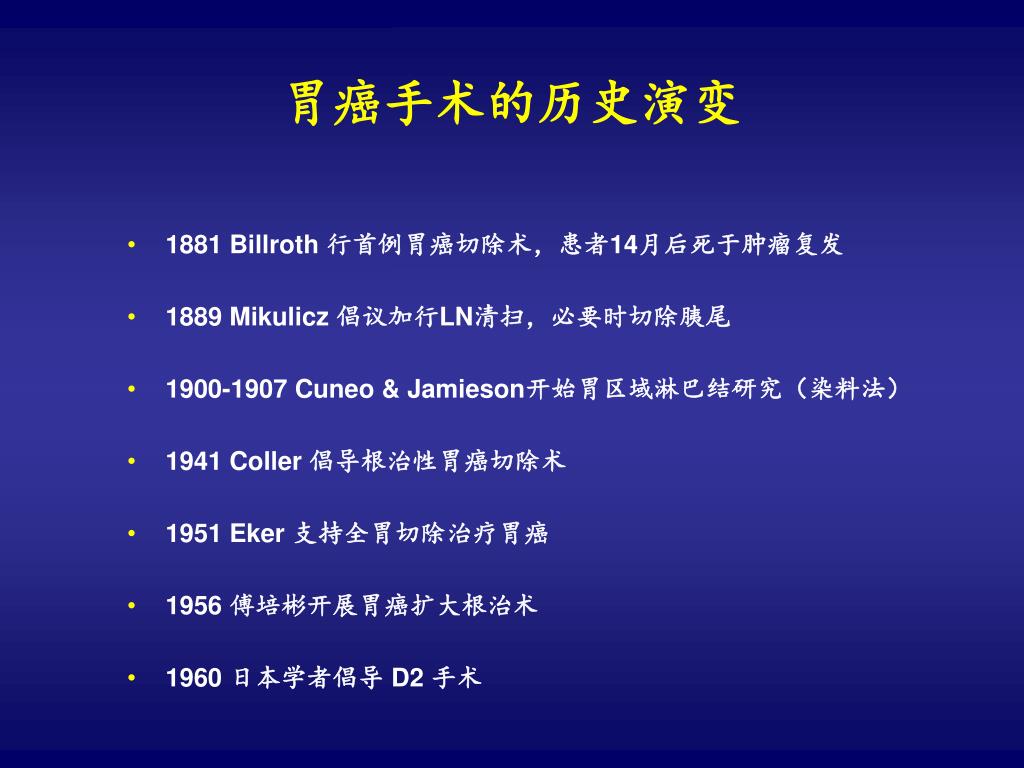 胃癌手术的历史演变

• 1881 Billroth 行首例胃癌切除术，患者14月后死于肿瘤复发

• 1889 Mikulicz 倡议加行LN清扫，必要时切除胰尾

• 1900-1907 Cuneo & Jamieson开始胃区域淋巴结研究（染料法）

• 1941 Coller 倡导根治性胃癌切除术

• 1951 Eker 支持全胃切除治疗胃癌

• 1956 傅培彬开展胃癌扩大根治术

• 1960 日本学者倡导 D2 手术